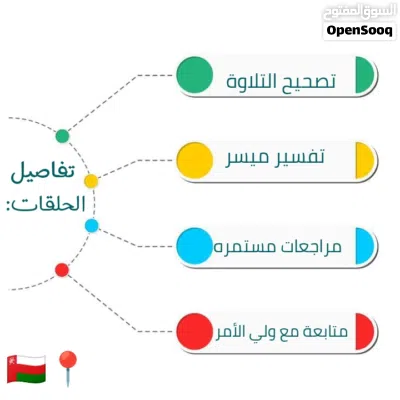 السوق المفتوح
OpenSooq

تفاصيل الحلقات:

تصحيح التلاوة

تفسير ميسر

مراجعات مستمره

متابعة مع ولي الأمر